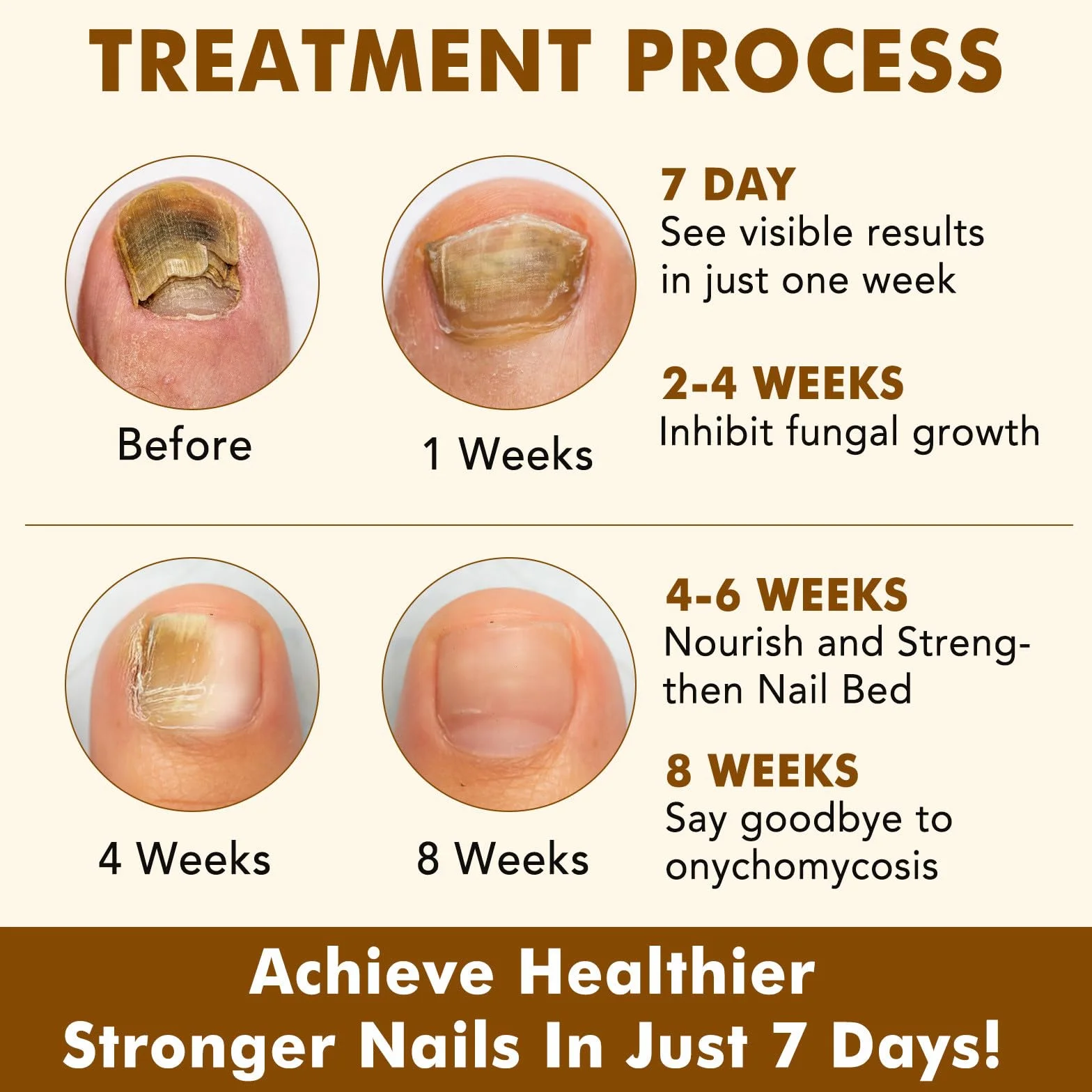 TREATMENT PROCESS

Before

1 Weeks

7 DAY
See visible results in just one week

2-4 WEEKS
Inhibit fungal growth

4 Weeks

8 Weeks

4-6 WEEKS
Nourish and Strengthen Nail Bed

8 WEEKS
Say goodbye to onychomycosis

Achieve Healthier Stronger Nails In Just 7 Days!